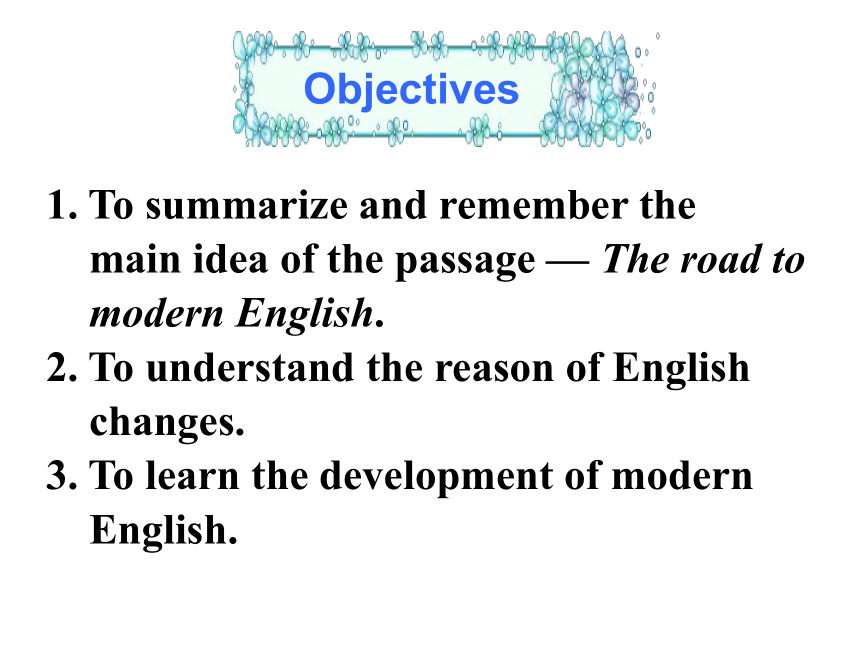 Objectives

1. To summarize and remember the main idea of the passage — The road to modern English.
2. To understand the reason of English changes.
3. To learn the development of modern English.